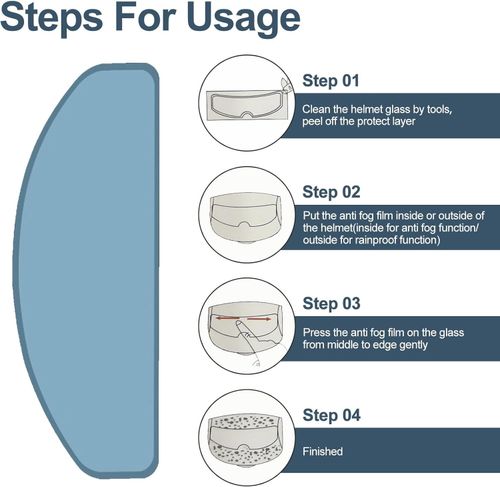 Steps For Usage

Step 01

Clean the helmet glass by tools, peel off the protect layer

Step 02

Put the anti fog film inside or outside of the helmet(inside for anti fog function/ outside for rainproof function)

Step 03

Press the anti fog film on the glass from middle to edge gently

Step 04

Finished